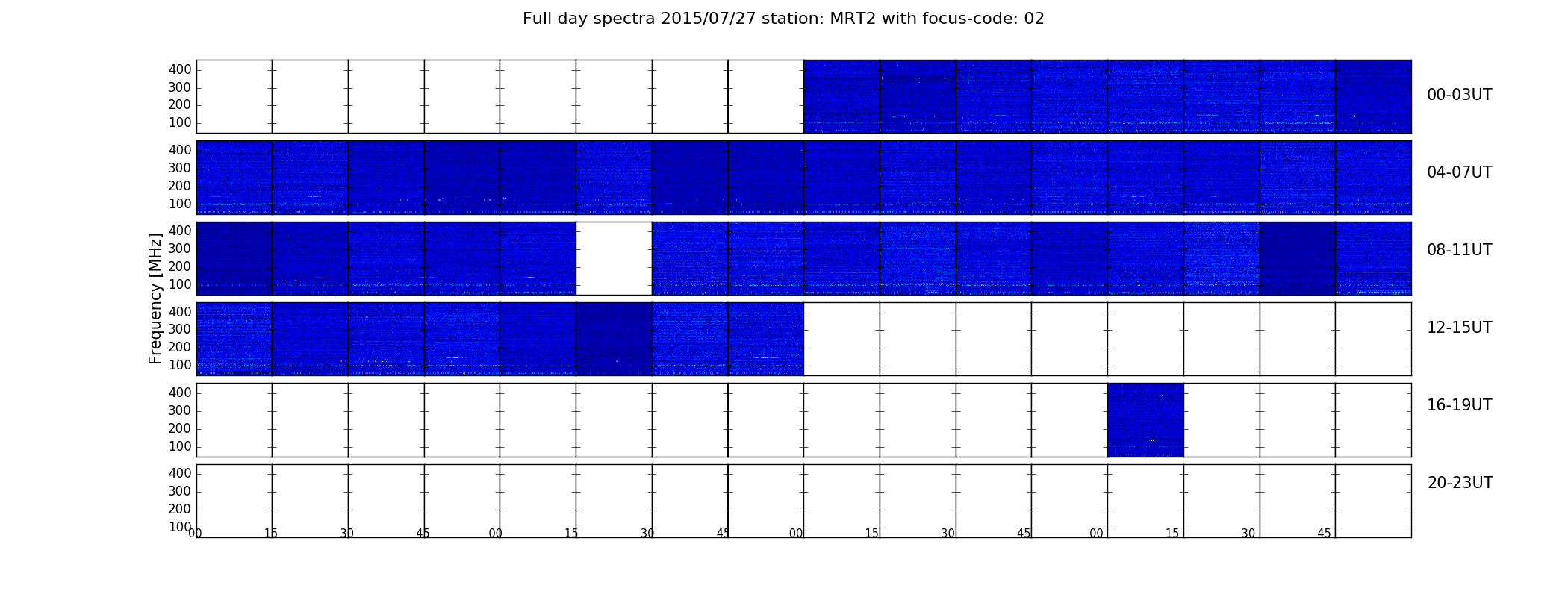 Full day spectra 2015/07/27 station: MRT2 with focus-code: 02

Frequency [MHz]

400
300
200
100
00-03UT

400
300
200
100
04-07UT

400
300
200
100
08-11UT

400
300
200
100
12-15UT

400
300
200
100
16-19UT

400
300
200
100
20-23UT

00 15 30 45 00 15 30 45 00 15 30 45 00 15 30 45